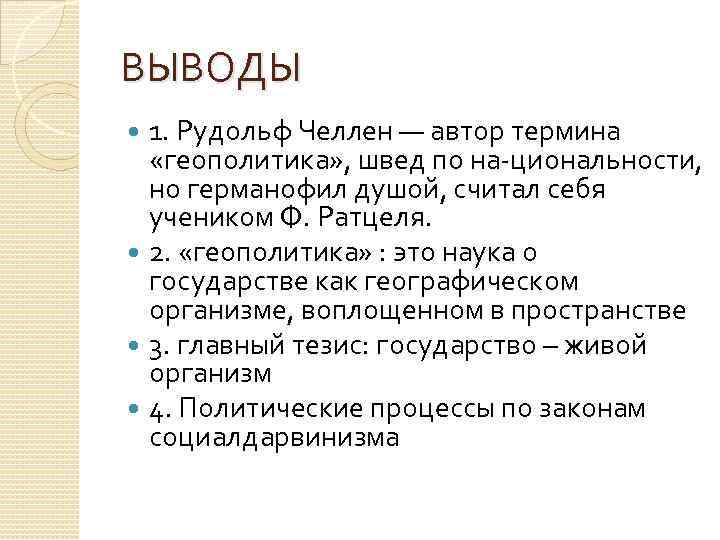 ВЫВОДЫ

1. Рудольф Челлен — автор термина «геополитика», швед по на-циональности, но германофил душой, считал себя учеником Ф. Ратцеля.

2. «геополитика» : это наука о государстве как географическом организме, воплощенном в пространстве

3. главный тезис: государство – живой организм

4. Политические процессы по законам социалдарвинизма